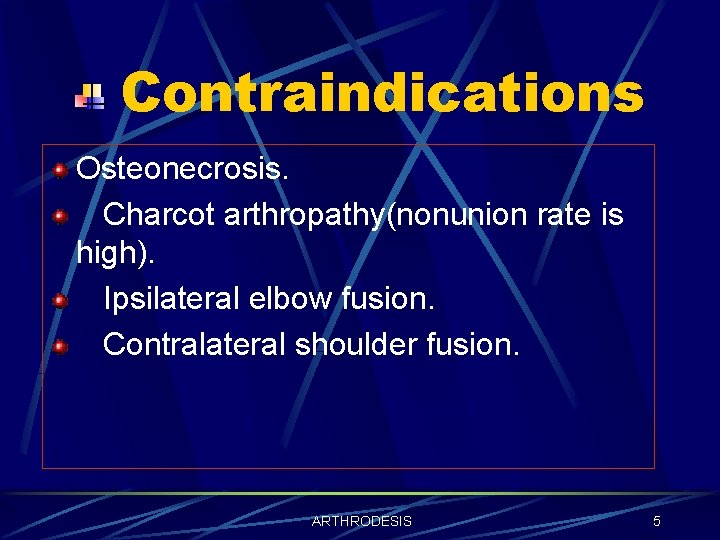 Contraindications

Osteonecrosis.

Charcot arthropathy(nonunion rate is high).

Ipsilateral elbow fusion.

Contralateral shoulder fusion.

ARTHRODESIS

5